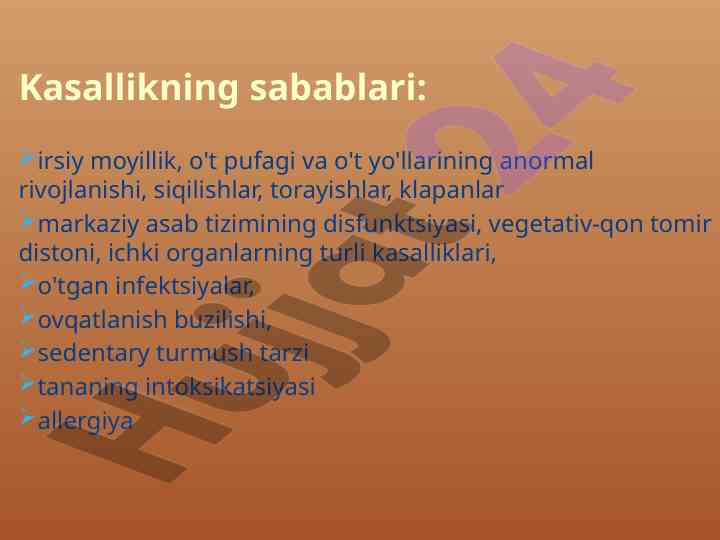 Kasallikning sabablari:

irsiy moyillik, o't pufagi va o't yo'llarining anormal rivojlanishi, siqilishlar, torayishlar, klapanlar

markaziy asab tizimining disfunktsiyasi, vegetativ-qon tomir distoni, ichki organlarning turli kasalliklari,

o'tgan infektsiyalar,

ovqatlanish buzilishi,

sedentary turmush tarzi

tananing intoksikatsiyasi

allergiya

Hujjat24